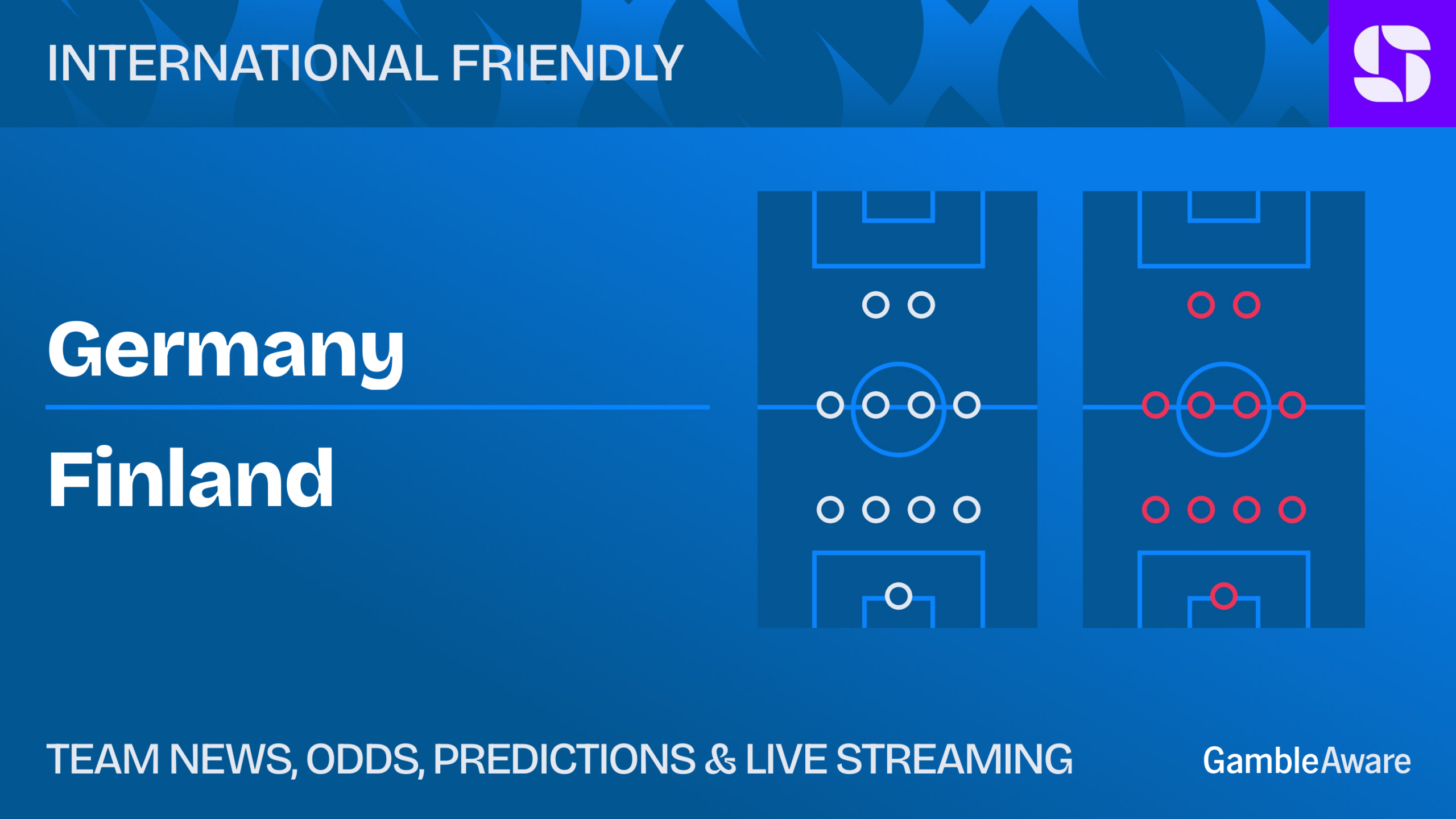 INTERNATIONAL FRIENDLY

Germany

Finland

TEAM NEWS, ODDS, PREDICTIONS & LIVE STREAMING

GambleAware